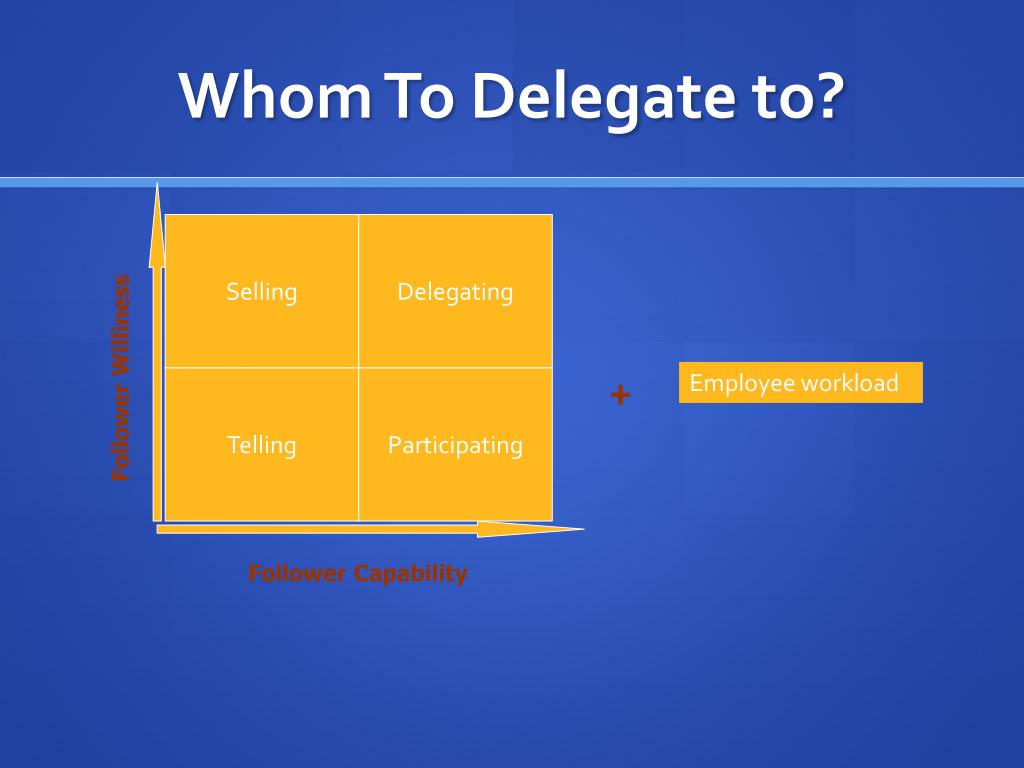 Whom To Delegate to?

Follower Williness

| Selling | Delegating |
|---|---|
| Telling | Participating |

Follower Capability

+

Employee workload